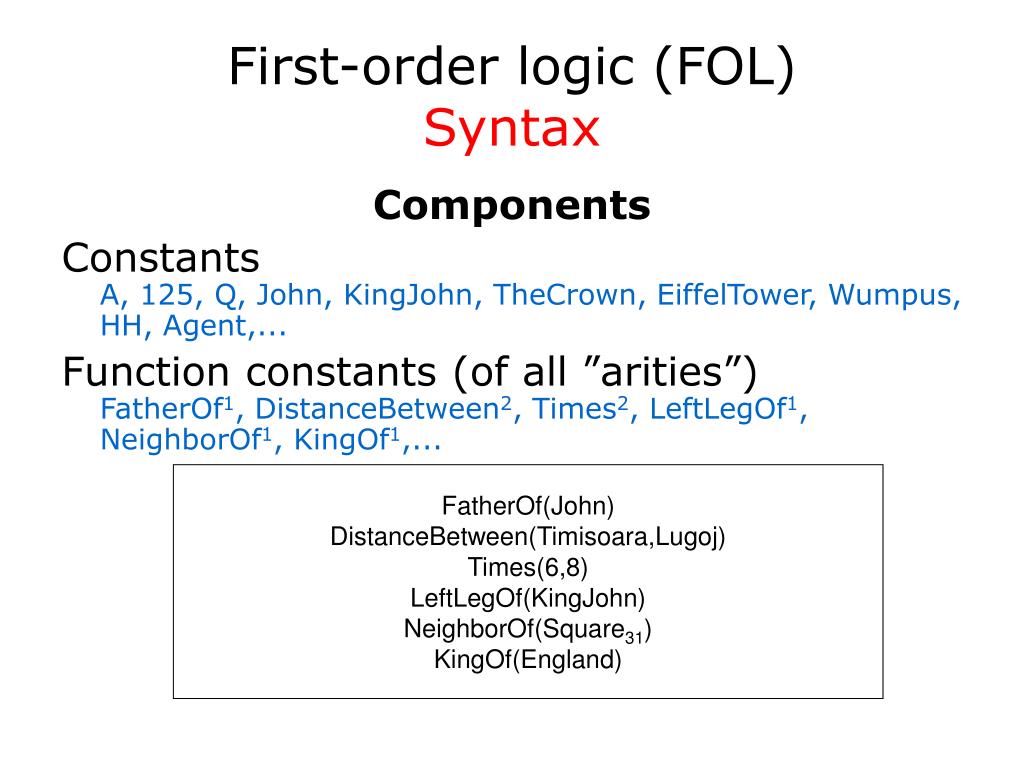 First-order logic (FOL)
Syntax

Components

Constants
A, 125, Q, John, KingJohn, TheCrown, EiffelTower, Wumpus, HH, Agent,...

Function constants (of all ”arities”)
FatherOf$^1$, DistanceBetween$^2$, Times$^2$, LeftLegOf$^1$, NeighborOf$^1$, KingOf$^1$,...

FatherOf(John)
DistanceBetween(Timisoara,Lugoj)
Times(6,8)
LeftLegOf(KingJohn)
NeighborOf(Square$_{31}$)
KingOf(England)